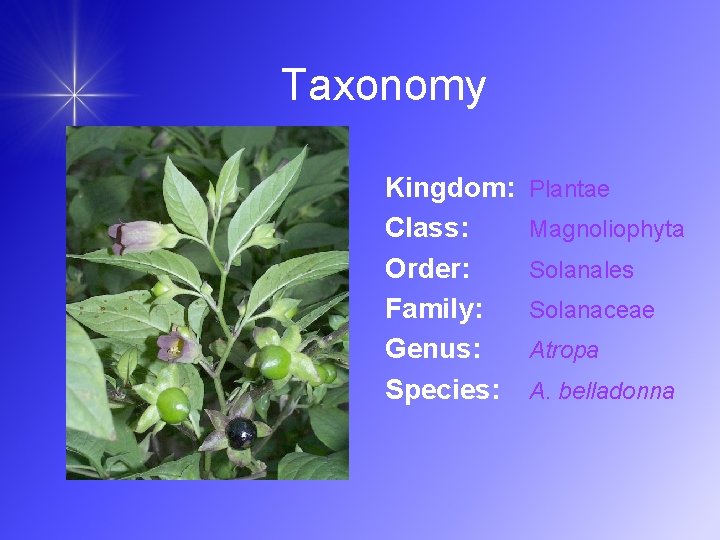 Taxonomy

Kingdom: Plantae
Class: Magnoliophyta
Order: Solanales
Family: Solanaceae
Genus: Atropa
Species: A. belladonna